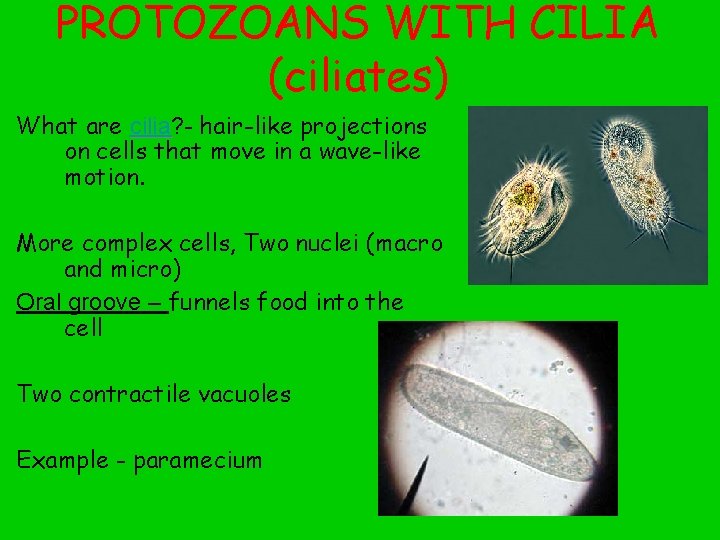 PROTOZOANS WITH CILIA (ciliates)

What are cilia?- hair-like projections on cells that move in a wave-like motion.

More complex cells, Two nuclei (macro and micro)

Oral groove – funnels food into the cell

Two contractile vacuoles

Example - paramecium